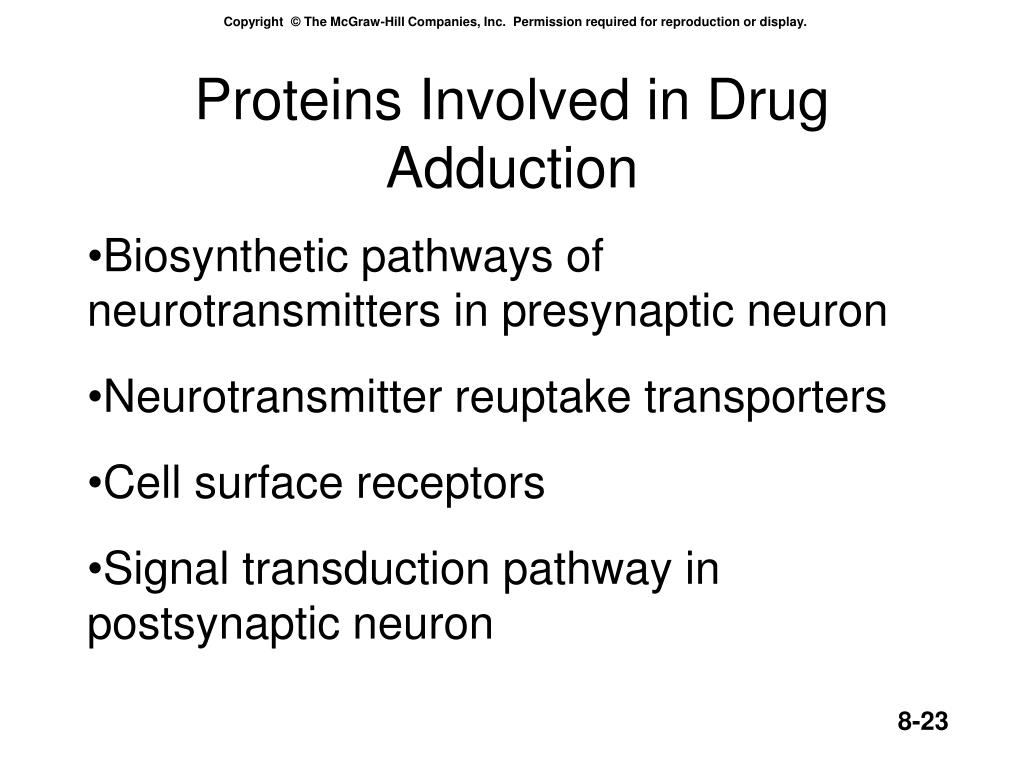 Copyright © The McGraw-Hill Companies, Inc. Permission required for reproduction or display.

Proteins Involved in Drug Adduction

•Biosynthetic pathways of neurotransmitters in presynaptic neuron

•Neurotransmitter reuptake transporters

•Cell surface receptors

•Signal transduction pathway in postsynaptic neuron

8-23